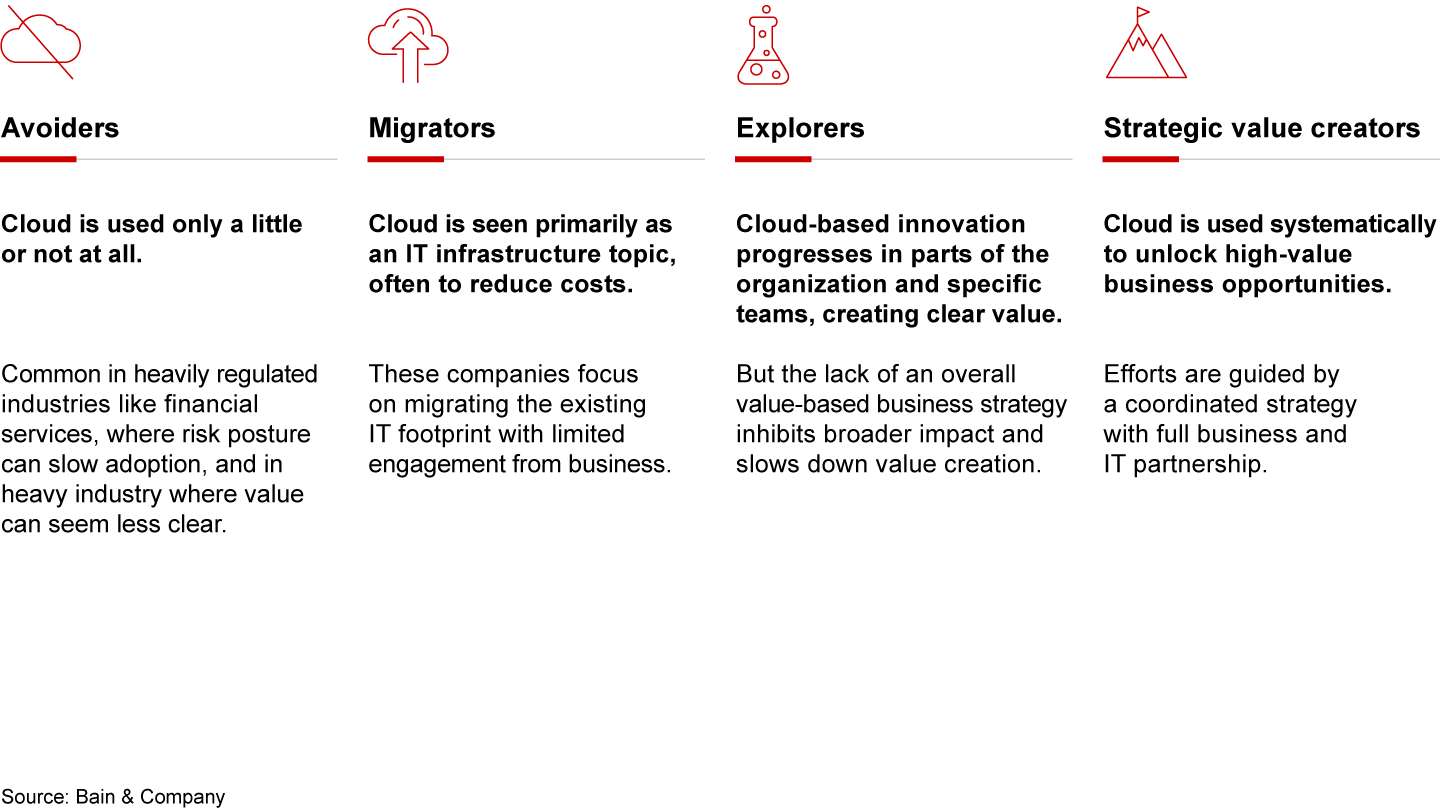 Avoiders

Cloud is used only a little or not at all.

Common in heavily regulated industries like financial services, where risk posture can slow adoption, and in heavy industry where value can seem less clear.

Migrators

Cloud is seen primarily as an IT infrastructure topic, often to reduce costs.

These companies focus on migrating the existing IT footprint with limited engagement from business.

Explorers

Cloud-based innovation progresses in parts of the organization and specific teams, creating clear value.

But the lack of an overall value-based business strategy inhibits broader impact and slows down value creation.

Strategic value creators

Cloud is used systematically to unlock high-value business opportunities.

Efforts are guided by a coordinated strategy with full business and IT partnership.

Source: Bain & Company